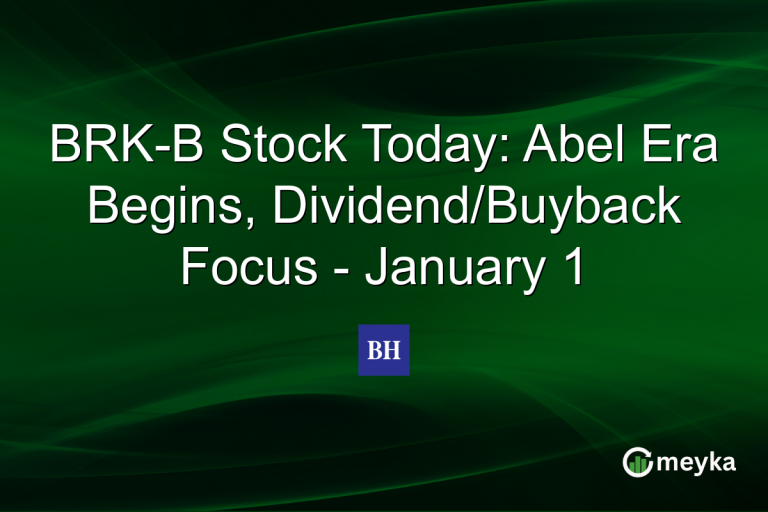 BRK-B Stock Today: Abel Era Begins, Dividend/Buyback Focus - January 1

BH

meyka